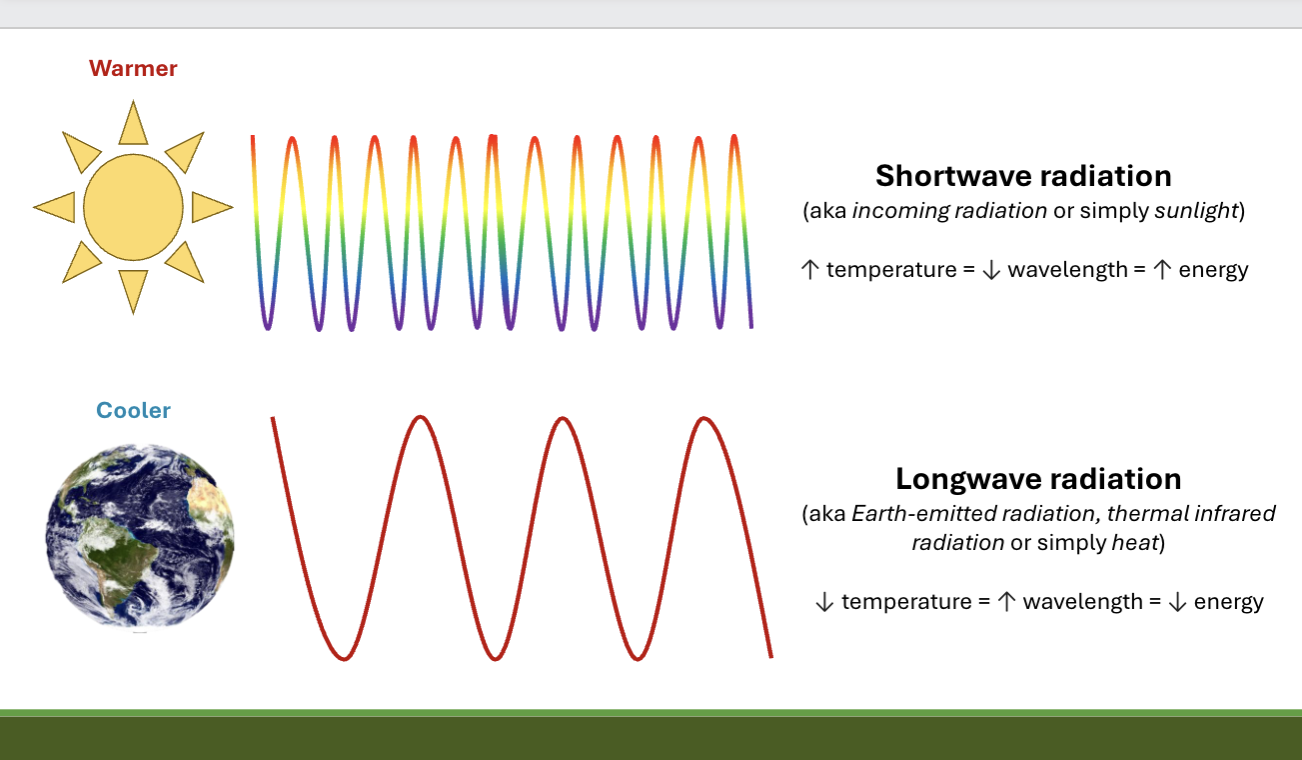 Warmer

Shortwave radiation
(aka incoming radiation or simply sunlight)

↑ temperature = ↓ wavelength = ↑ energy

Cooler

Longwave radiation
(aka Earth-emitted radiation, thermal infrared radiation or simply heat)

↓ temperature = ↑ wavelength = ↓ energy